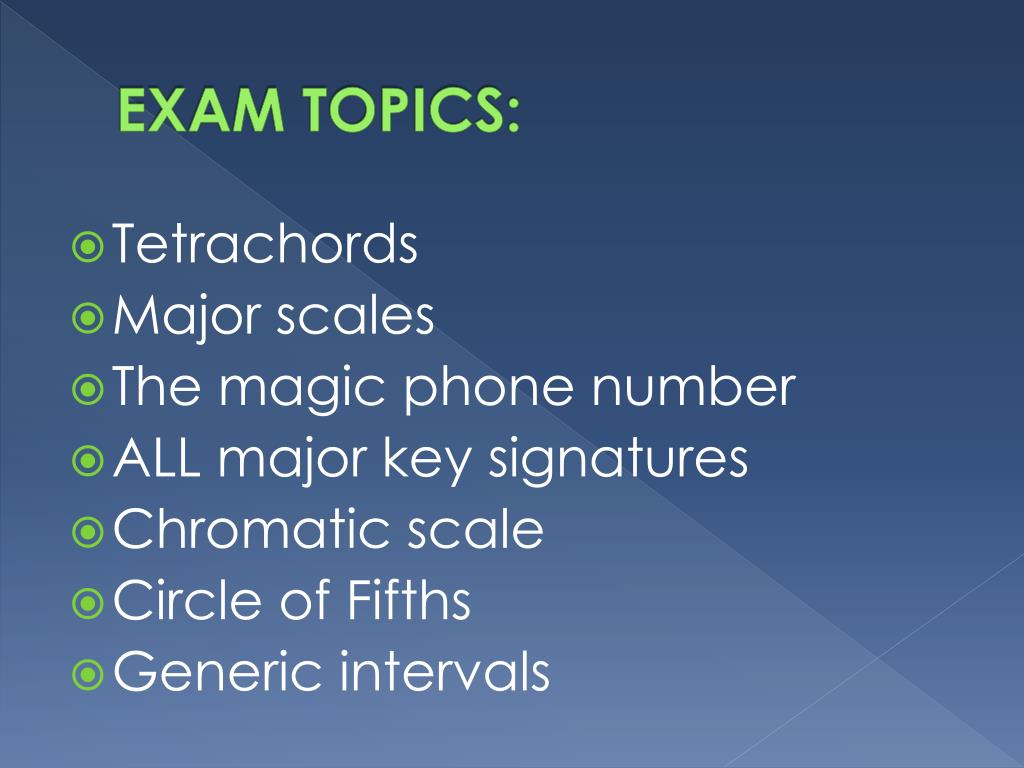 EXAM TOPICS:

Tetrachords
Major scales
The magic phone number
ALL major key signatures
Chromatic scale
Circle of Fifths
Generic intervals